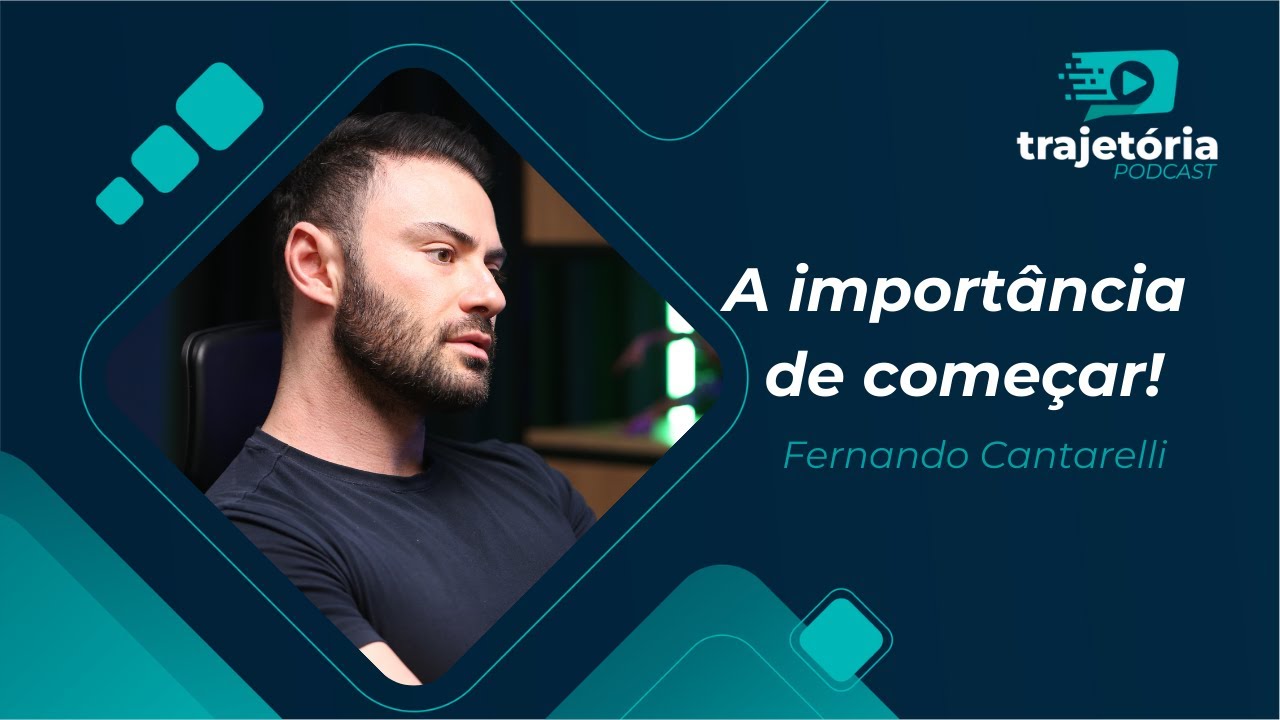 trajetória
PODCAST

A importância de começar!

Fernando Cantarelli